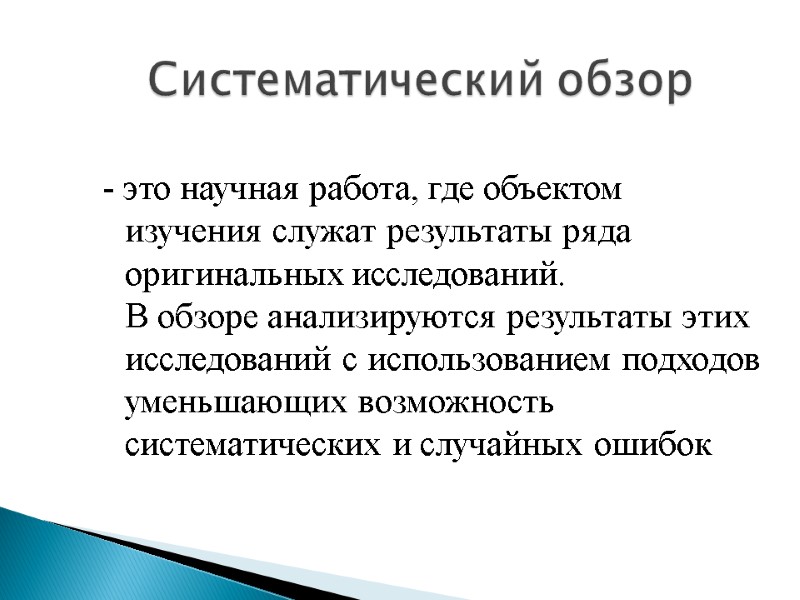 Систематический обзор

- это научная работа, где объектом изучения служат результаты ряда оригинальных исследований.
В обзоре анализируются результаты этих исследований с использованием подходов уменьшающих возможность систематических и случайных ошибок